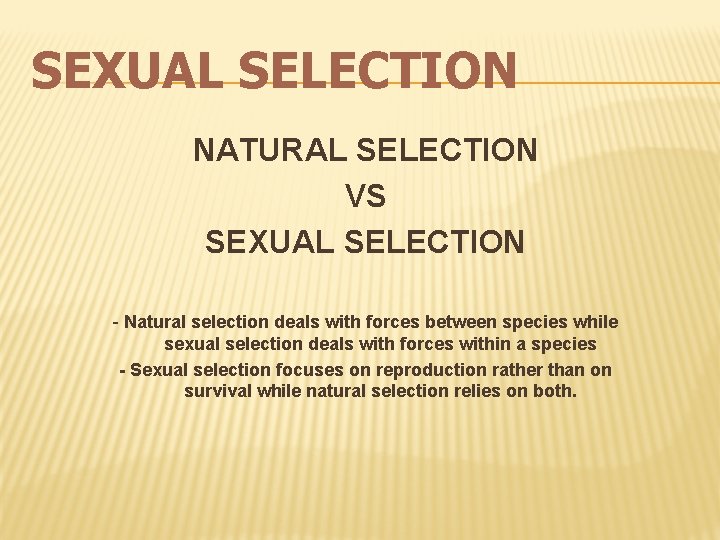 SEXUAL SELECTION

NATURAL SELECTION
VS
SEXUAL SELECTION

- Natural selection deals with forces between species while sexual selection deals with forces within a species
- Sexual selection focuses on reproduction rather than on survival while natural selection relies on both.